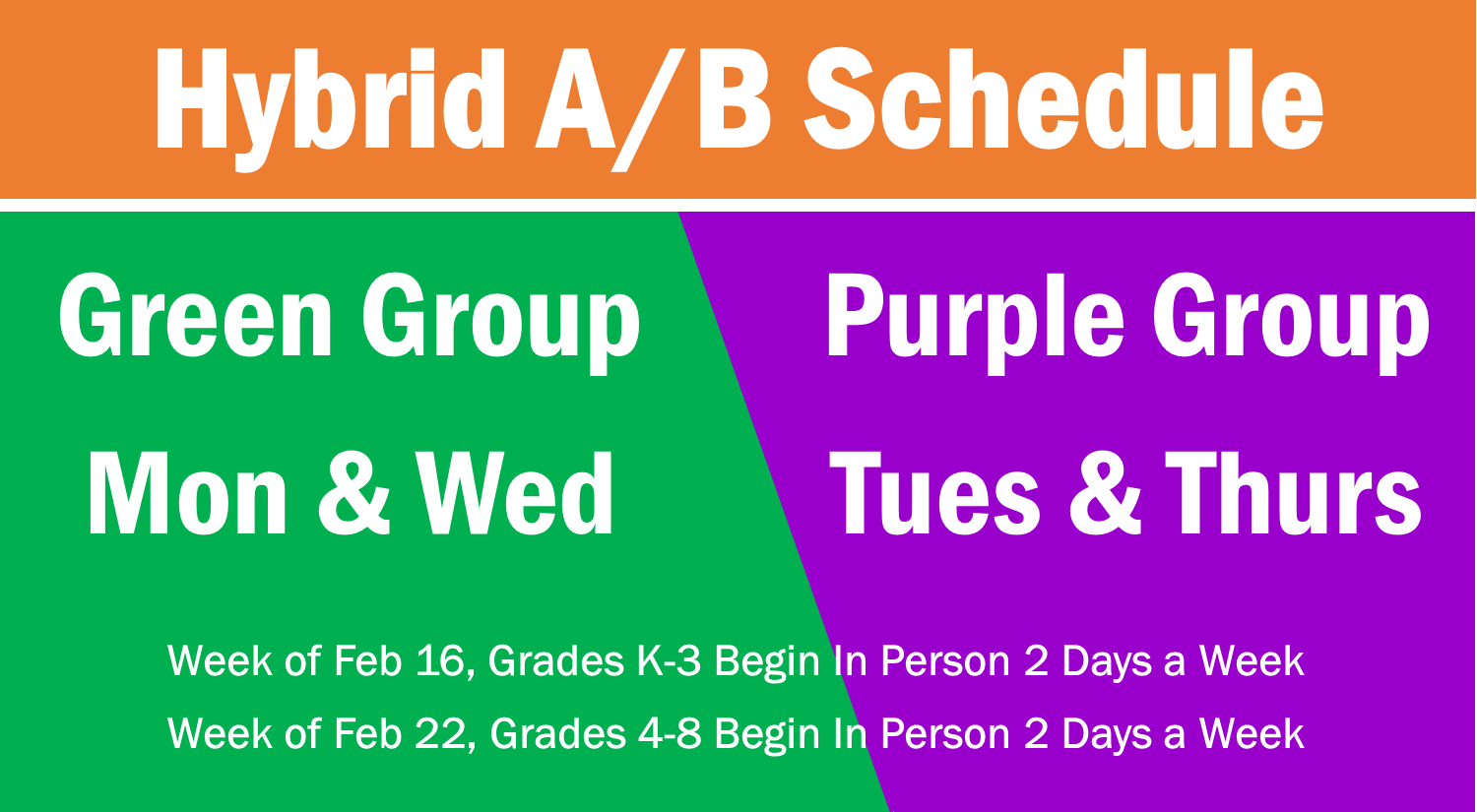 Hybrid A/B Schedule

Green Group

Mon & Wed

Purple Group

Tues & Thurs

Week of Feb 16, Grades K-3 Begin In Person 2 Days a Week

Week of Feb 22, Grades 4-8 Begin In Person 2 Days a Week